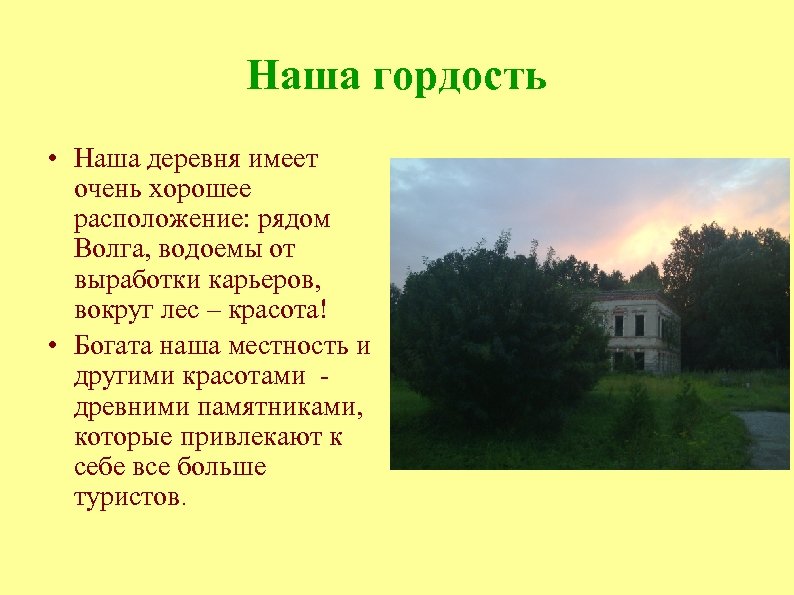 Наша гордость

• Наша деревня имеет очень хорошее расположение: рядом Волга, водоемы от выработки карьеров, вокруг лес – красота!

• Богата наша местность и другими красотами - древними памятниками, которые привлекают к себе все больше туристов.